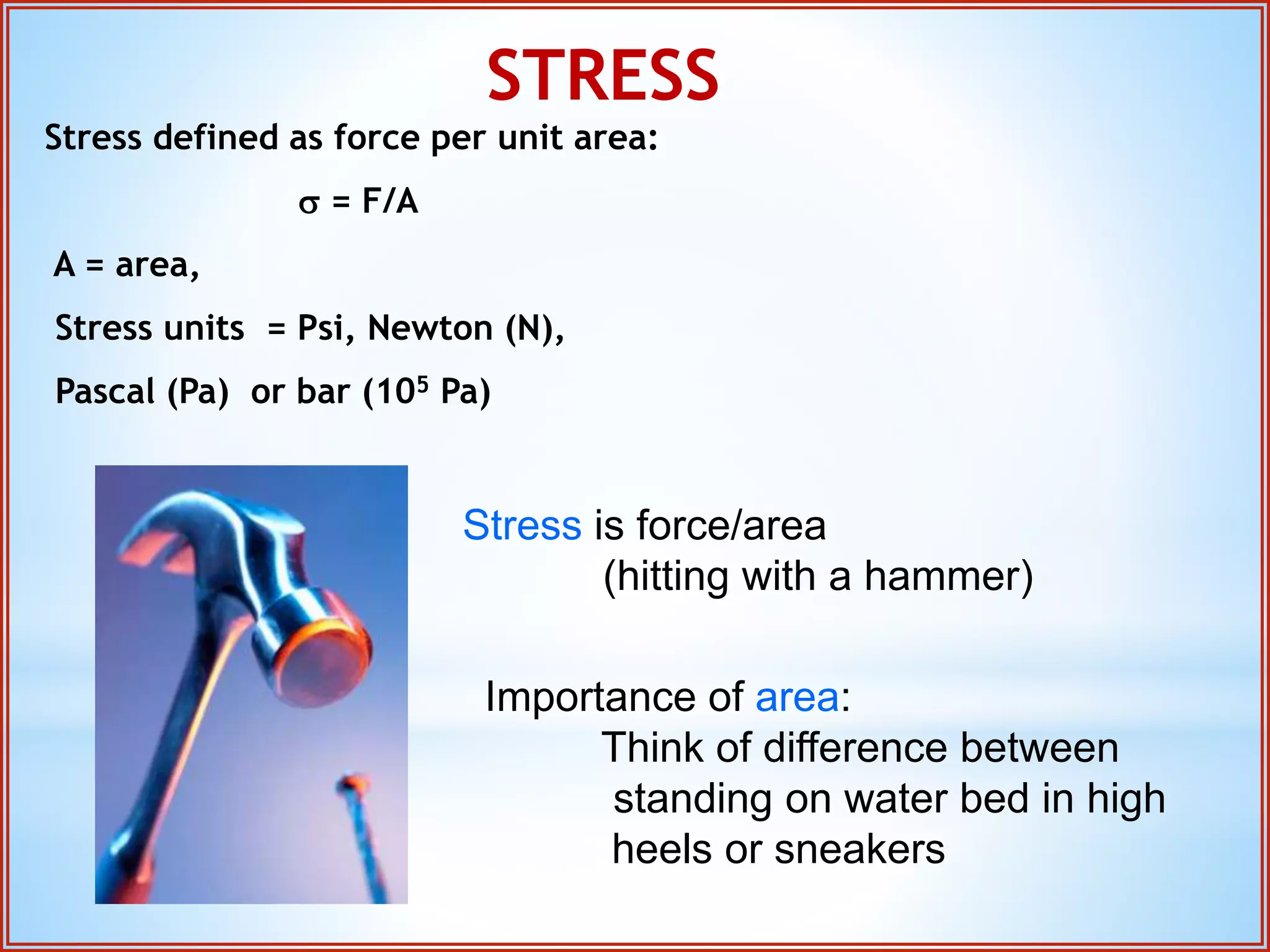 STRESS

Stress defined as force per unit area:

$\sigma = F/A$

A = area,

Stress units = Psi, Newton (N),

Pascal (Pa) or bar ($10^5$ Pa)

Stress is force/area
(hitting with a hammer)

Importance of area:
Think of difference between standing on water bed in high heels or sneakers